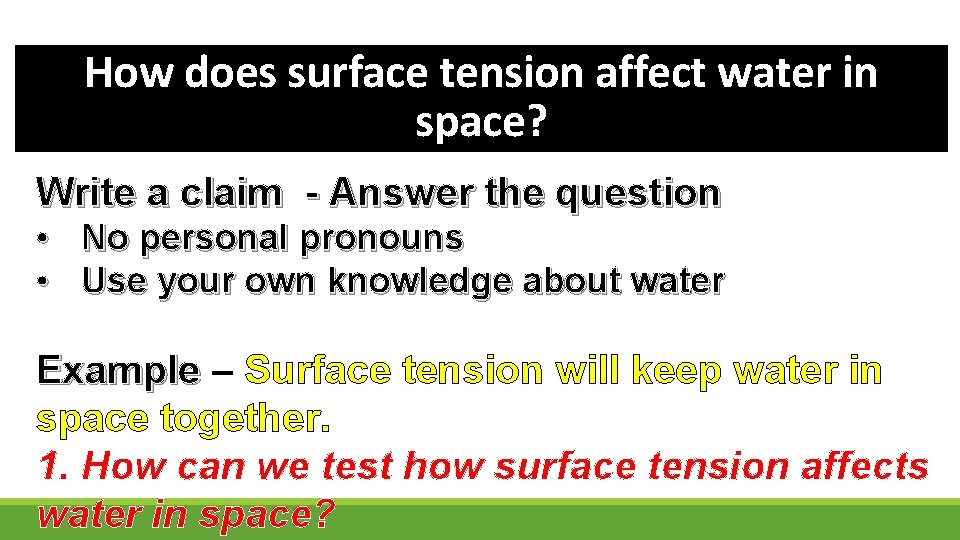 How does surface tension affect water in space?

Write a claim - Answer the question
• No personal pronouns
• Use your own knowledge about water

Example – Surface tension will keep water in space together.
1. How can we test how surface tension affects water in space?